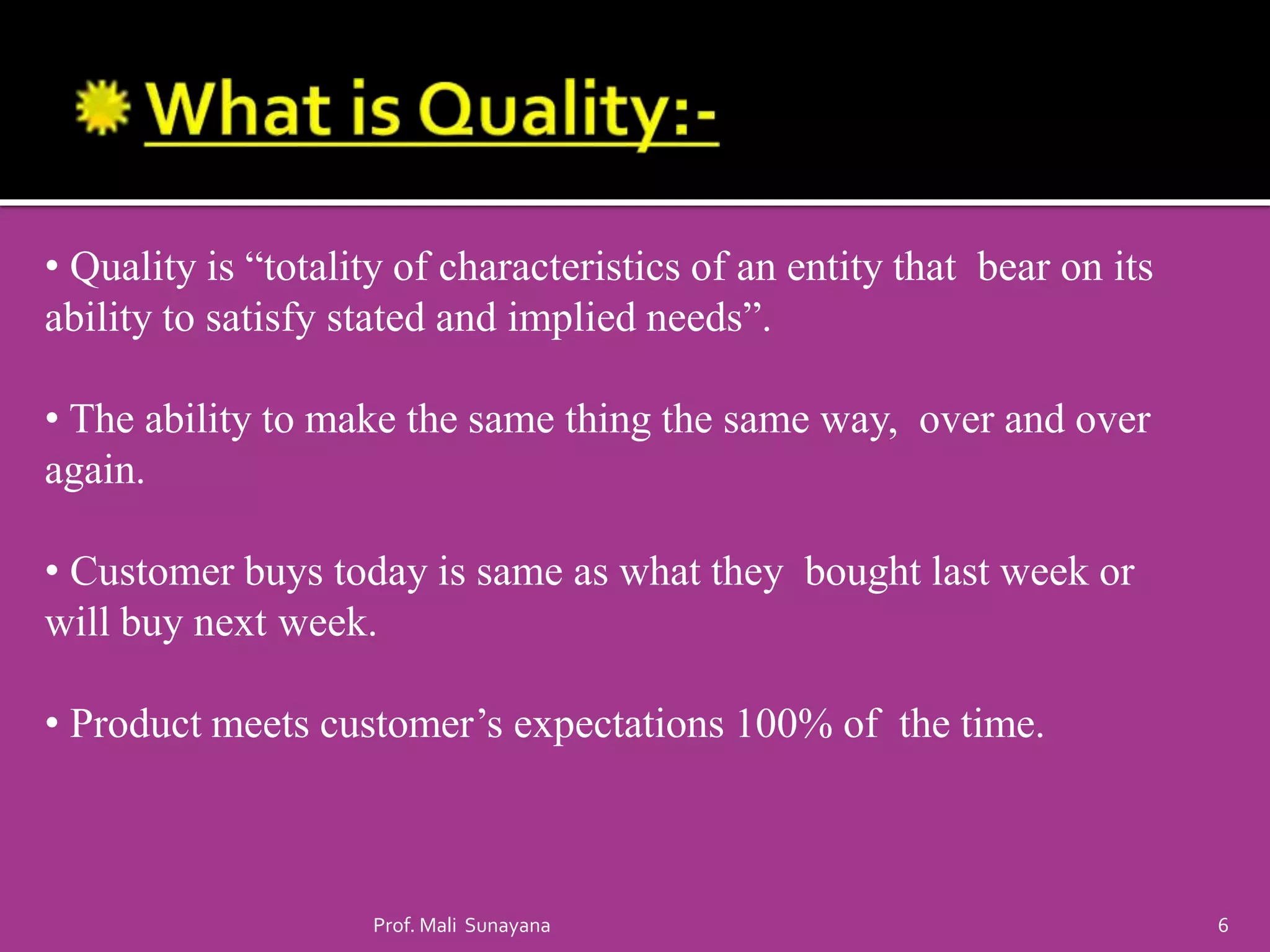 What is Quality:-

• Quality is “totality of characteristics of an entity that bear on its ability to satisfy stated and implied needs”.

• The ability to make the same thing the same way, over and over again.

• Customer buys today is same as what they bought last week or will buy next week.

• Product meets customer’s expectations 100% of the time.

Prof. Mali Sunayana

6